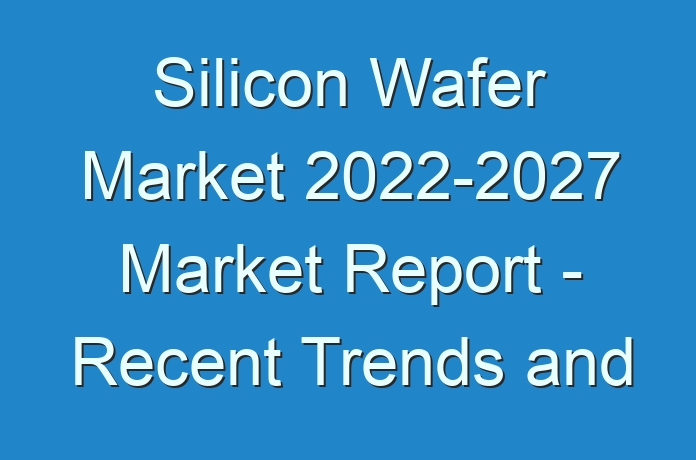 Silicon Wafer Market 2022-2027 Market Report - Recent Trends and